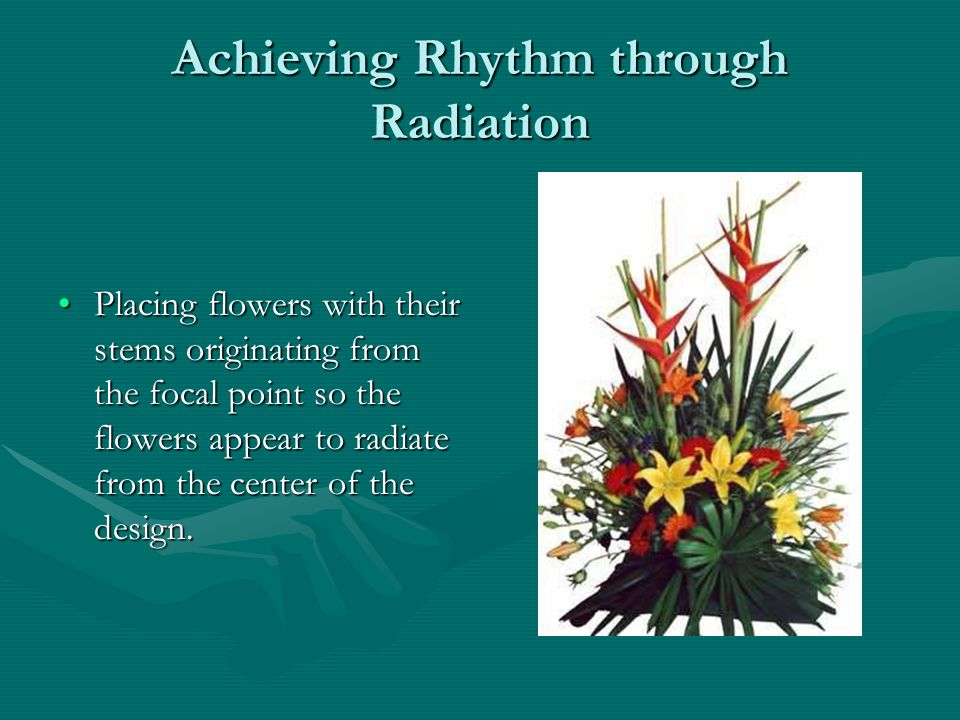 Achieving Rhythm through Radiation

• Placing flowers with their stems originating from the focal point so the flowers appear to radiate from the center of the design.